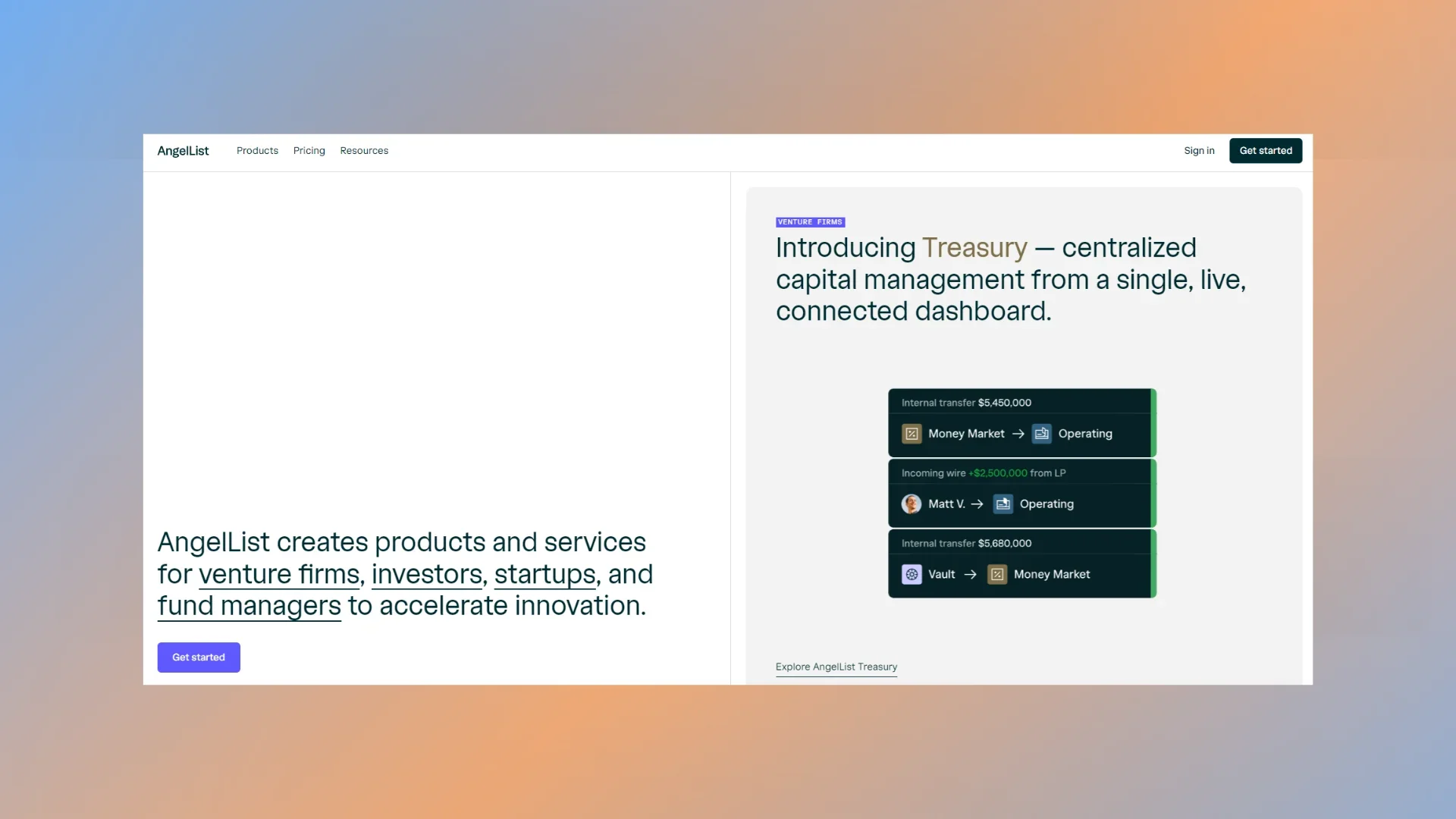 AngelList Products Pricing Resources Sign in Get started

AngelList creates products and services for venture firms, investors, startups, and fund managers to accelerate innovation.

Get started

VENTURE FIRMS

Introducing Treasury — centralized capital management from a single, live, connected dashboard.

Internal transfer $5,450,000
Money Market → Operating

Incoming wire +$2,500,000 from LP
Matt V. → Operating

Internal transfer $5,680,000
Vault → Money Market

Explore AngelList Treasury